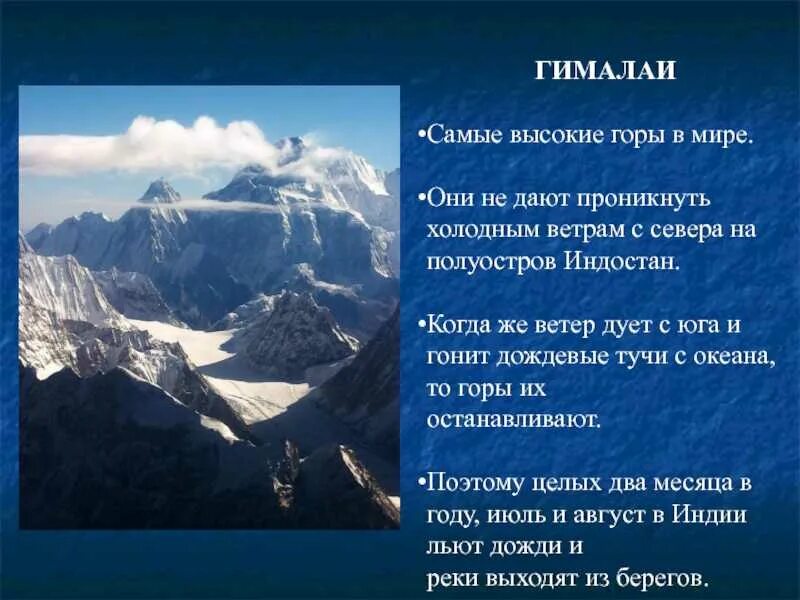 ГИМАЛАИ

•Самые высокие горы в мире.

•Они не дают проникнуть холодным ветрам с севера на полуостров Индостан.

•Когда же ветер дует с юга и гонит дождевые тучи с океана, то горы их останавливают.

•Поэтому целых два месяца в году, июль и август в Индии льют дожди и реки выходят из берегов.